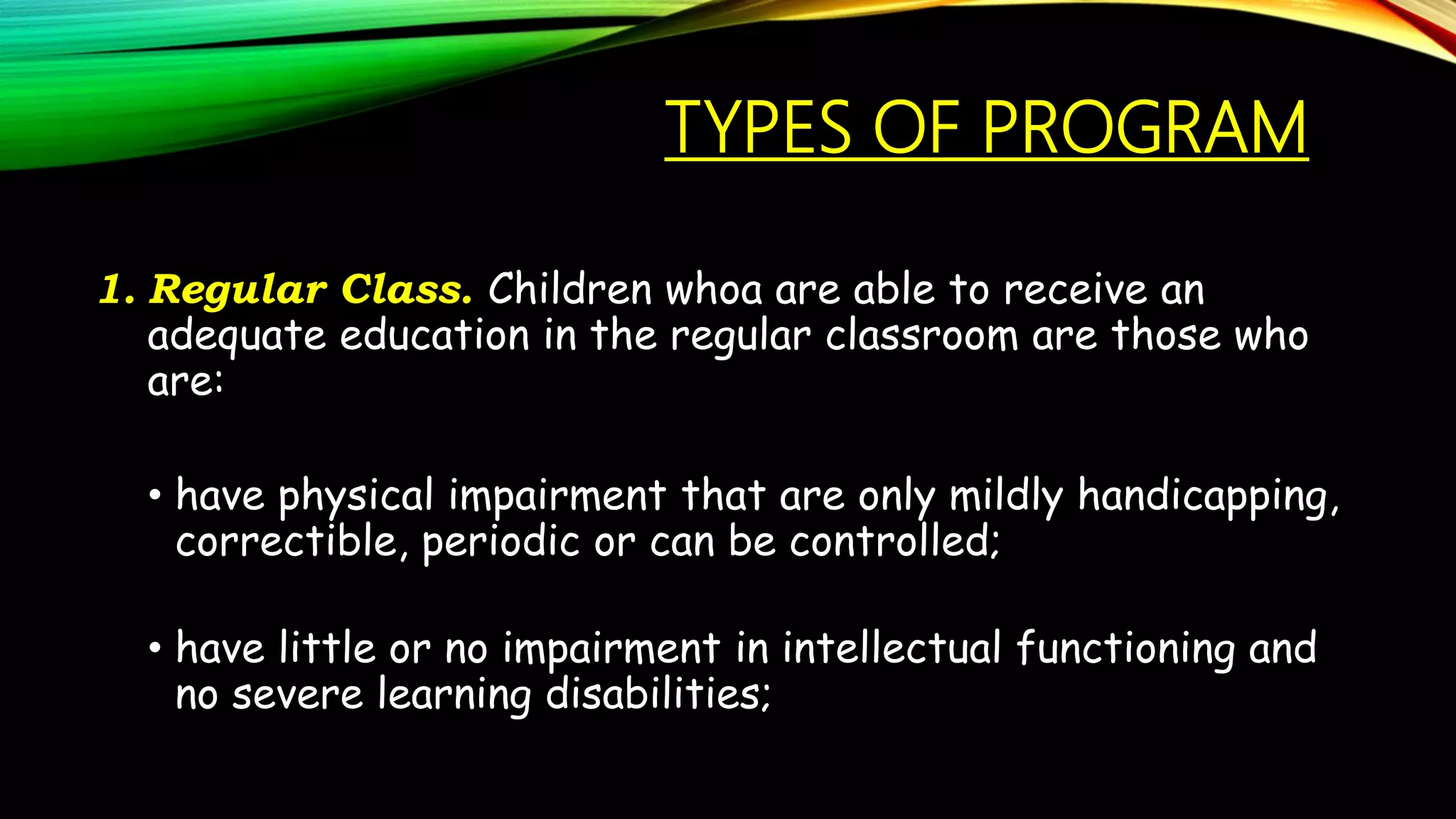 TYPES OF PROGRAM

1. Regular Class. Children whoa are able to receive an adequate education in the regular classroom are those who are:

• have physical impairment that are only mildly handicapping, correctible, periodic or can be controlled;

• have little or no impairment in intellectual functioning and no severe learning disabilities;